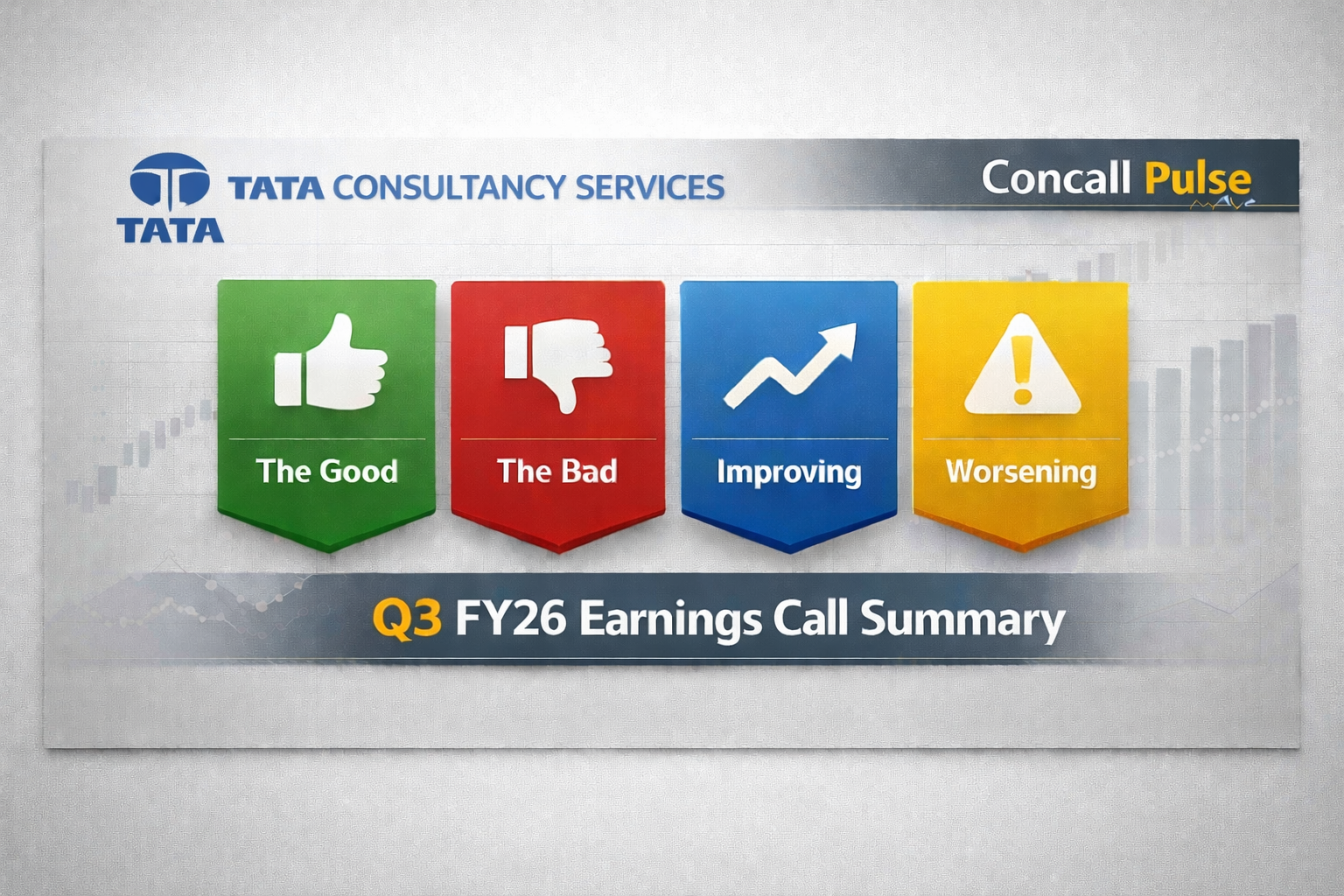 TATA

TATA CONSULTANCY SERVICES

Concall Pulse

The Good

The Bad

Improving

Worsening

Q3 FY26 Earnings Call Summary